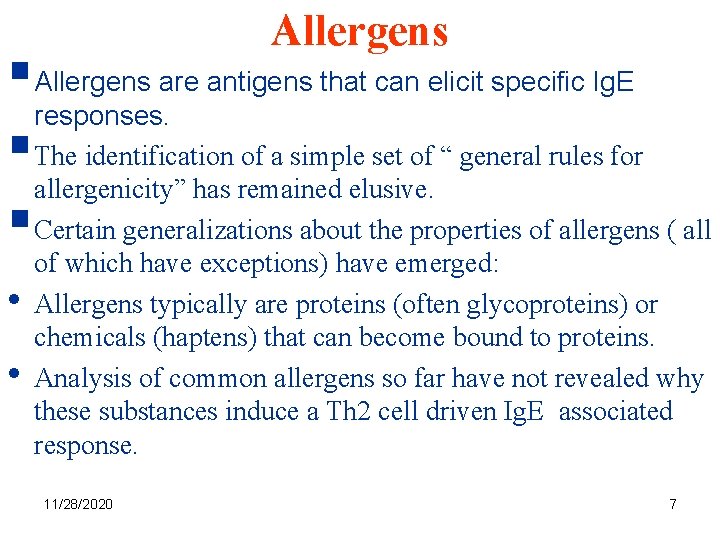 Allergens

Allergens are antigens that can elicit specific IgE responses.

The identification of a simple set of “ general rules for allergenicity” has remained elusive.

Certain generalizations about the properties of allergens ( all of which have exceptions) have emerged:

• Allergens typically are proteins (often glycoproteins) or chemicals (haptens) that can become bound to proteins.

• Analysis of common allergens so far have not revealed why these substances induce a Th2 cell driven IgE associated response.

11/28/2020

7